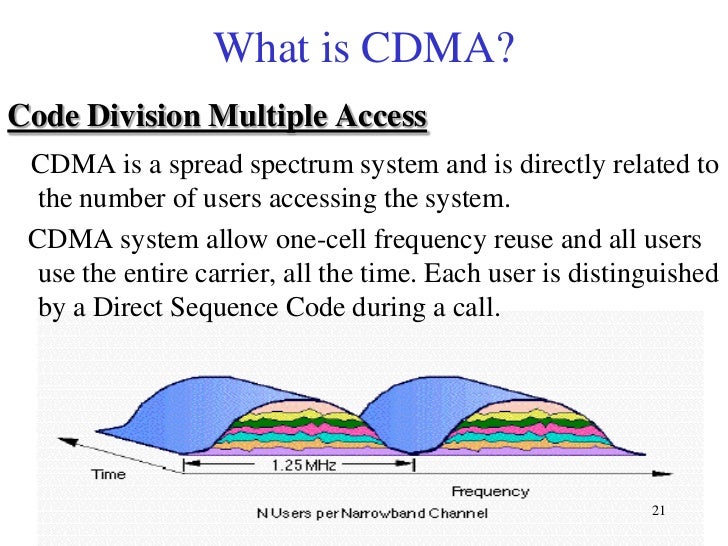 What is CDMA?

Code Division Multiple Access

CDMA is a spread spectrum system and is directly related to the number of users accessing the system.

CDMA system allow one-cell frequency reuse and all users use the entire carrier, all the time. Each user is distinguished by a Direct Sequence Code during a call.

Time

1.25 MHz

Frequency

N Users per Narrowband Channel

21